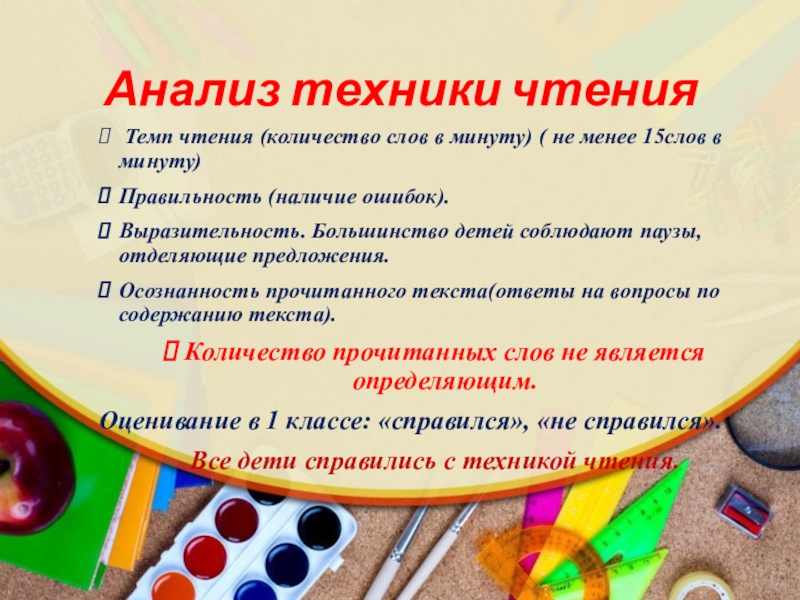 Анализ техники чтения

 Темп чтения (количество слов в минуту) ( не менее 15слов в минуту)

 Правильность (наличие ошибок).

 Выразительность. Большинство детей соблюдают паузы, отделяющие предложения.

 Осознанность прочитанного текста(ответы на вопросы по содержанию текста).

 Количество прочитанных слов не является определяющим.

Оценивание в 1 классе: «справился», «не справился».

Все дети справились с техникой чтения.